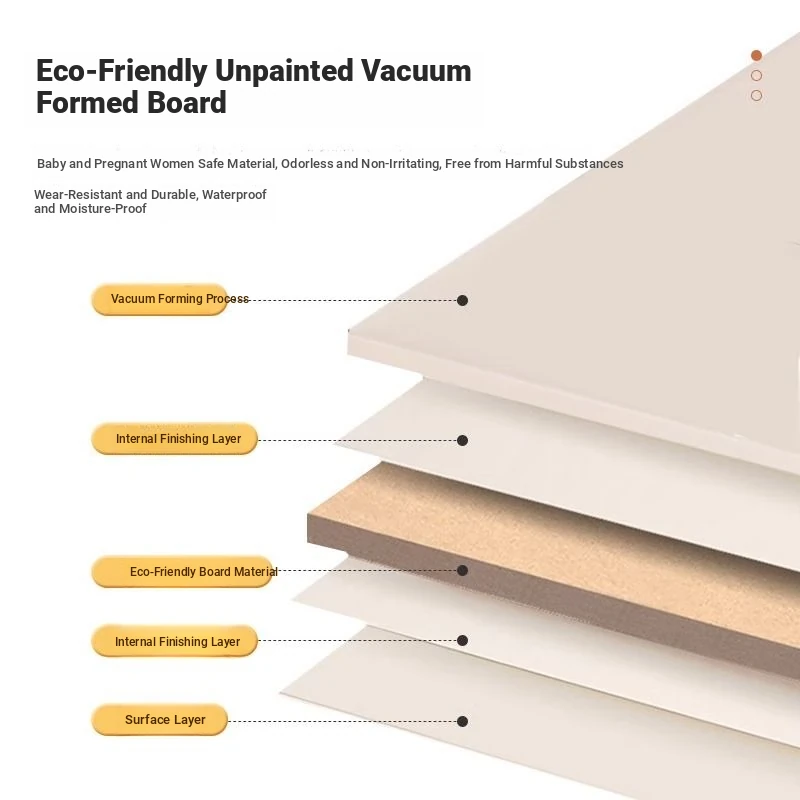 Eco-Friendly Unpainted Vacuum Formed Board

Baby and Pregnant Women Safe Material, Odorless and Non-Irritating, Free from Harmful Substances

Wear-Resistant and Durable, Waterproof and Moisture-Proof

Vacuum Forming Process

Internal Finishing Layer

Eco-Friendly Board Material

Internal Finishing Layer

Surface Layer